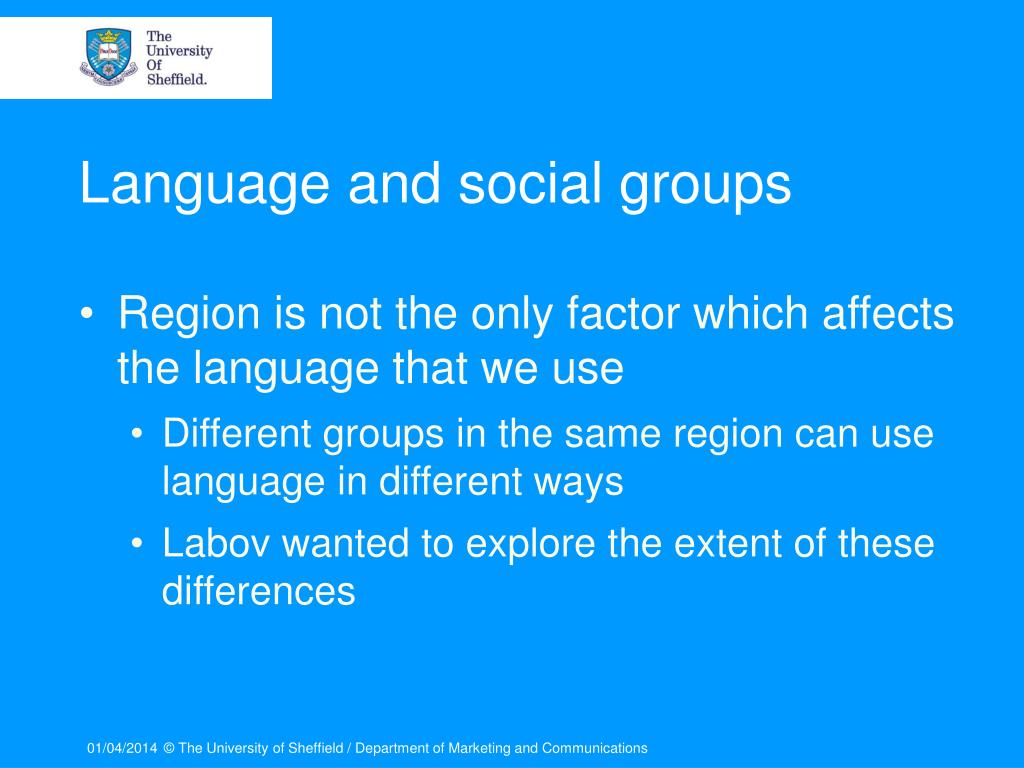 The University Of Sheffield.

Language and social groups

• Region is not the only factor which affects the language that we use
  • Different groups in the same region can use language in different ways
  • Labov wanted to explore the extent of these differences

01/04/2014 © The University of Sheffield / Department of Marketing and Communications